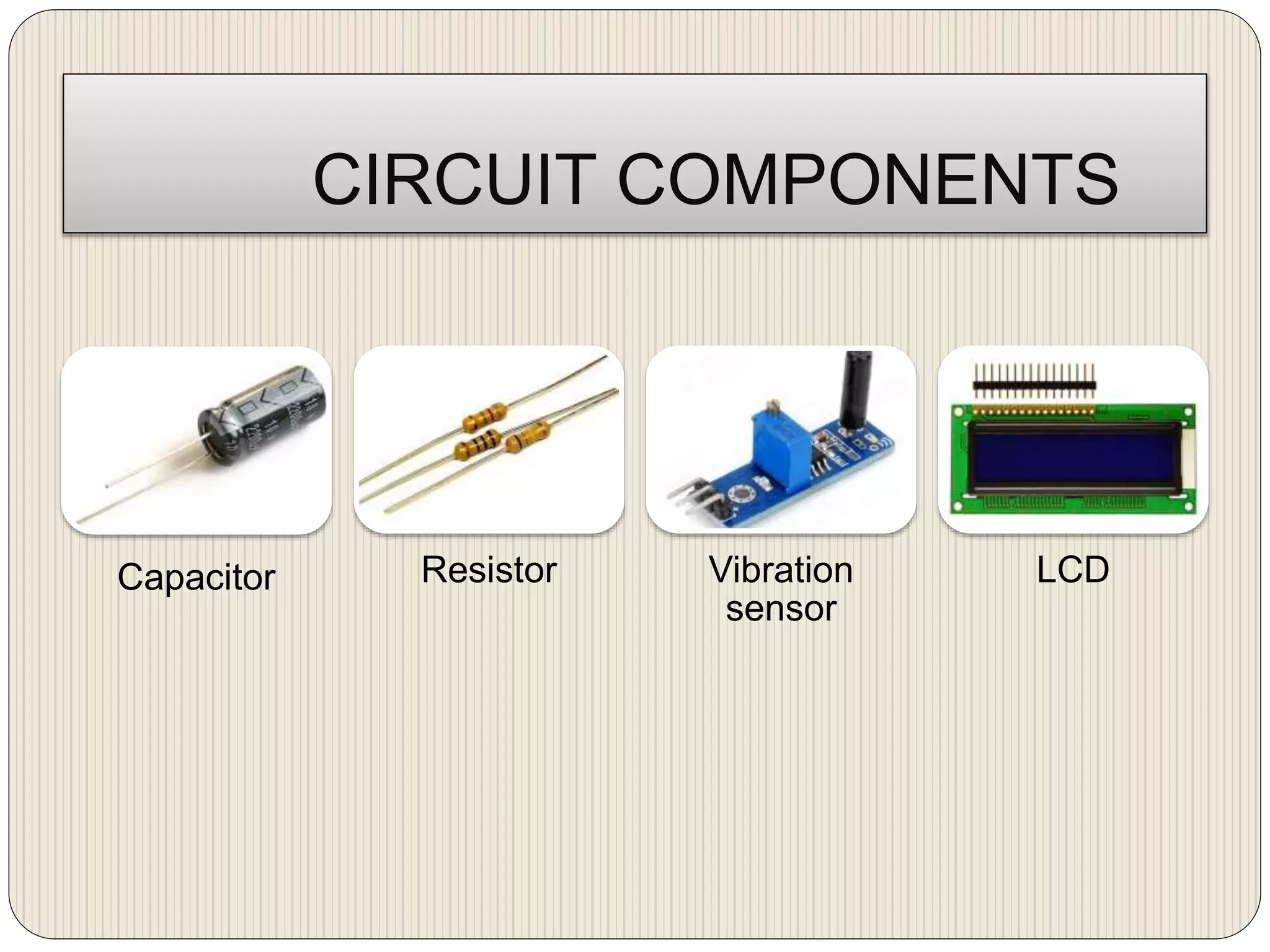 CIRCUIT COMPONENTS

Capacitor

Resistor

Vibration sensor

LCD